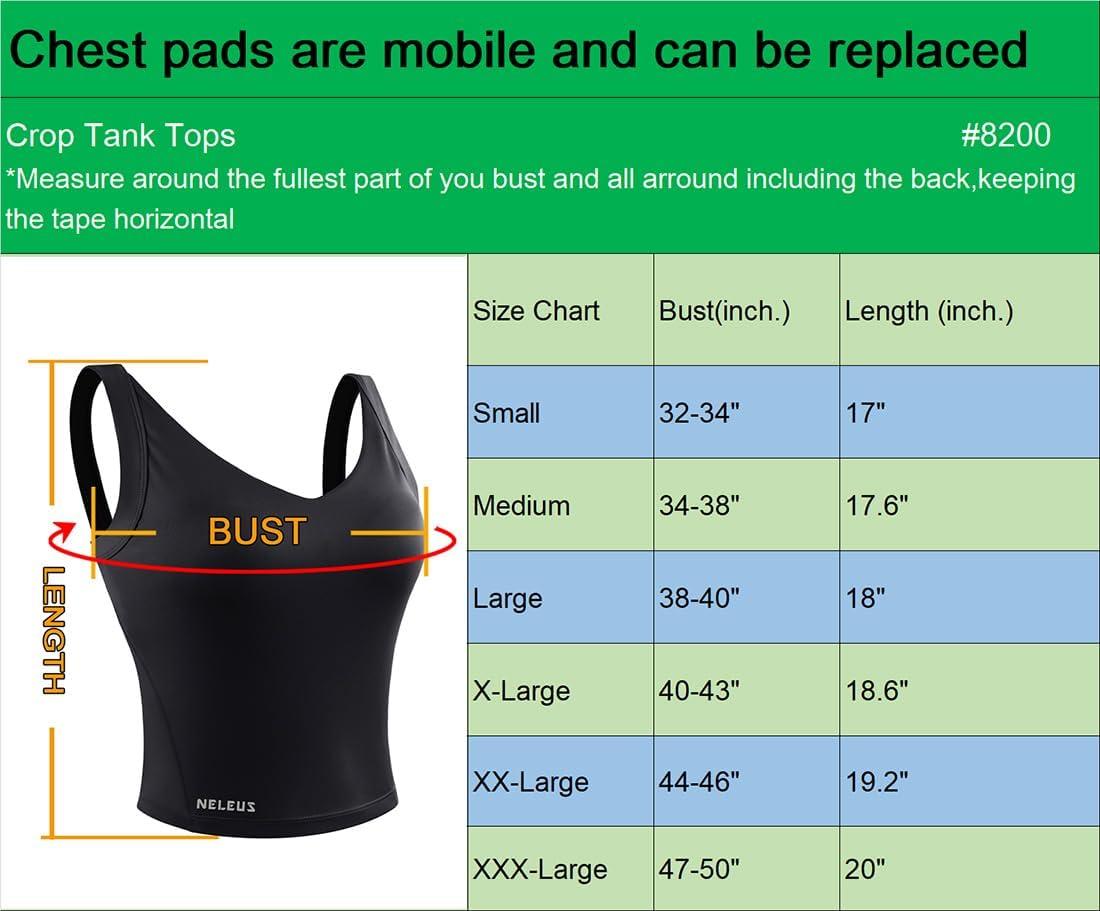 Chest pads are mobile and can be replaced

Crop Tank Tops #8200
*Measure around the fullest part of you bust and all arround including the back,keeping the tape horizontal

BUST
LENGTH
NELEUS

| Size Chart | Bust(inch.) | Length (inch.) |
|---|---|---|
| Small | 32-34" | 17" |
| Medium | 34-38" | 17.6" |
| Large | 38-40" | 18" |
| X-Large | 40-43" | 18.6" |
| XX-Large | 44-46" | 19.2" |
| XXX-Large | 47-50" | 20" |